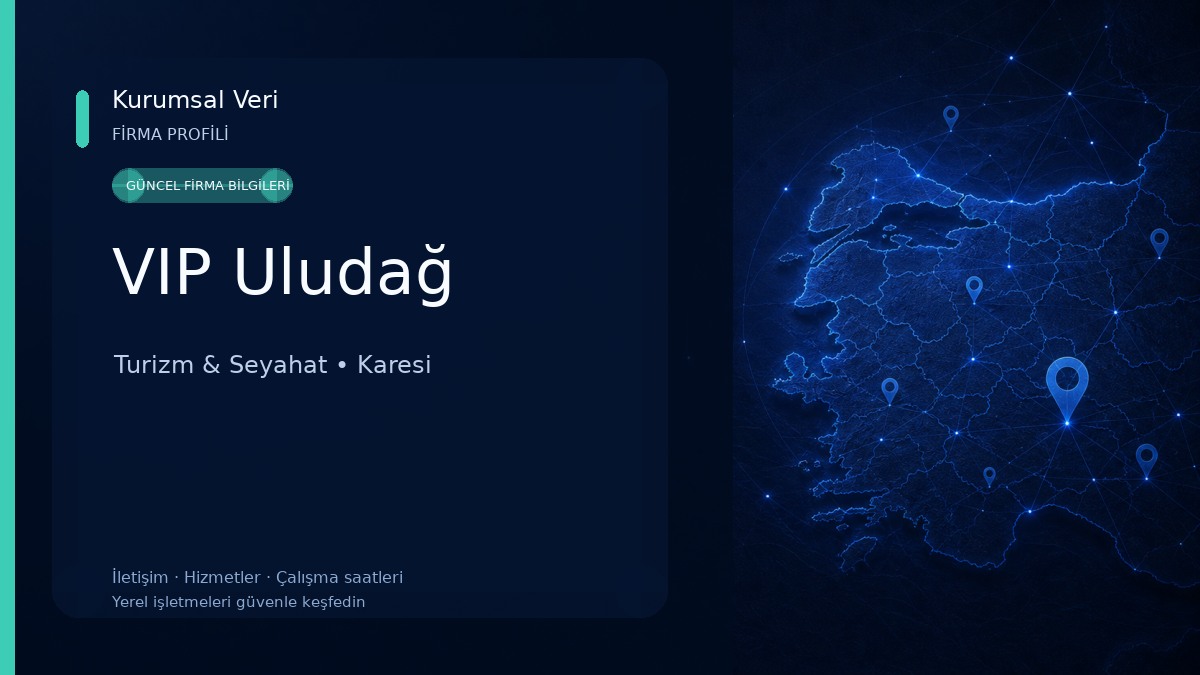 Kurumsal Veri
FİRMA PROFİLİ

GÜNCEL FİRMA BİLGİLERİ

VIP Uludağ

Turizm & Seyahat • Karesi

İletişim · Hizmetler · Çalışma saatleri
Yerel işletmeleri güvenle keşfedin